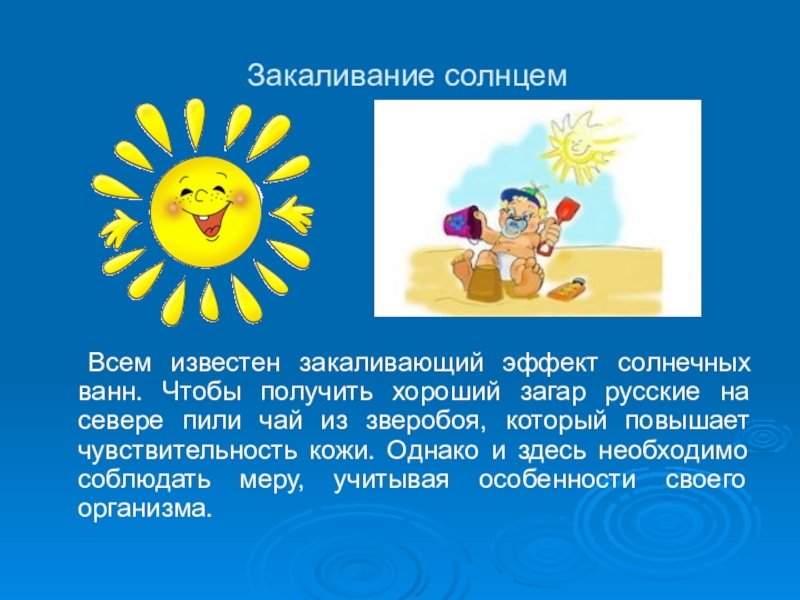 Закаливание солнцем

Всем известен закаливающий эффект солнечных ванн. Чтобы получить хороший загар русские на севере пили чай из зверобоя, который повышает чувствительность кожи. Однако и здесь необходимо соблюдать меру, учитывая особенности своего организма.